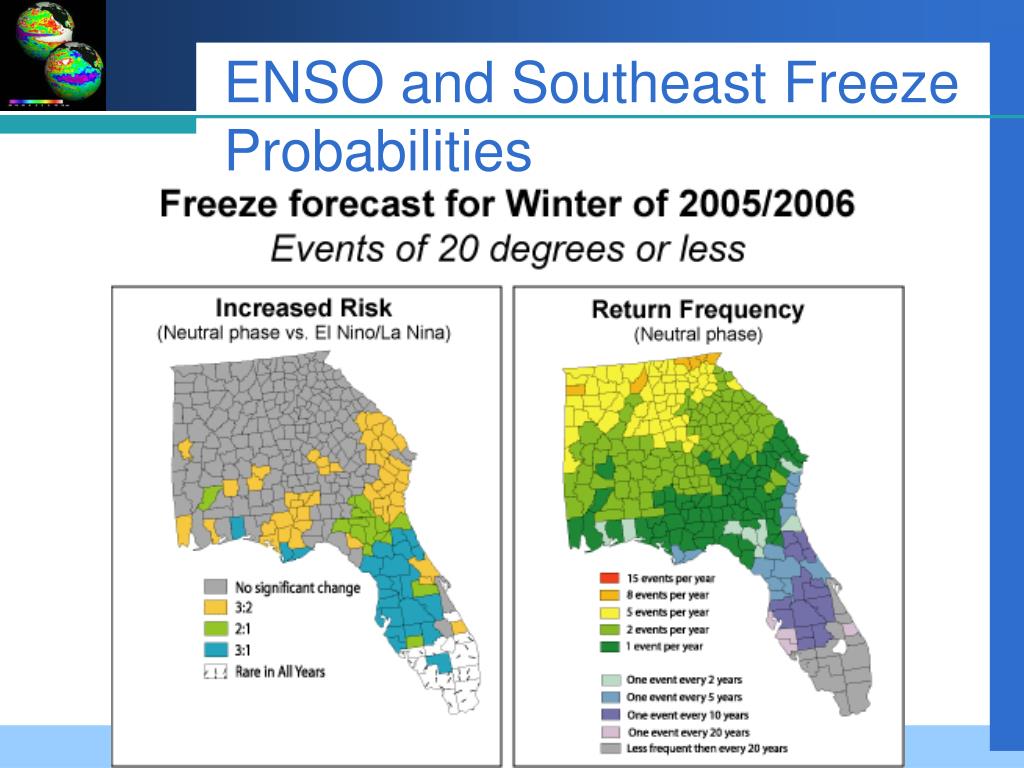 ENSO and Southeast Freeze Probabilities

Freeze forecast for Winter of 2005/2006
Events of 20 degrees or less

Increased Risk
(Neutral phase vs. El Nino/La Nina)

No significant change
3:2
2:1
3:1
Rare in All Years

Return Frequency
(Neutral phase)

15 events per year
8 events per year
5 events per year
2 events per year
1 event per year
One event every 2 years
One event every 5 years
One event every 10 years
One event every 20 years
Less frequent then every 20 years